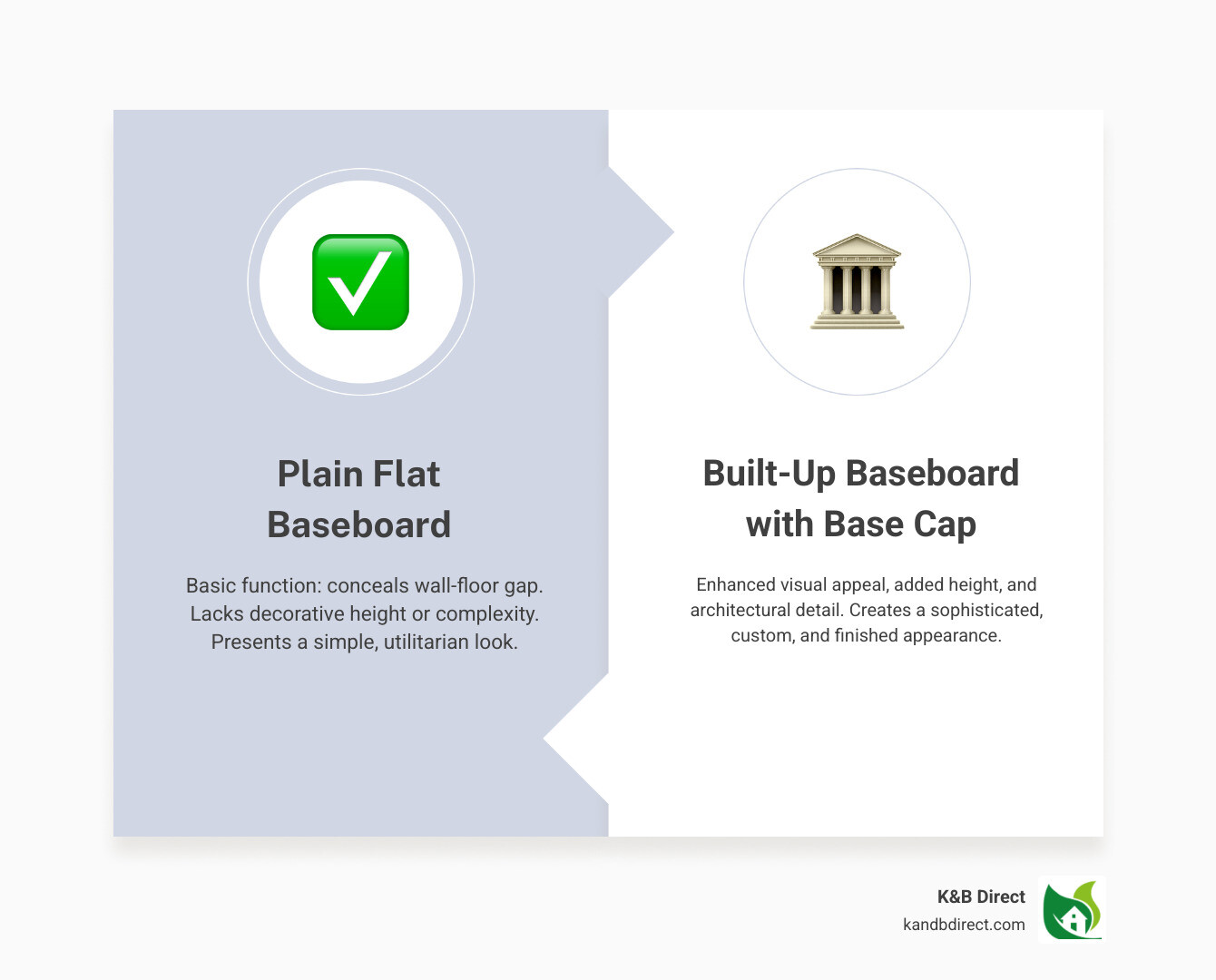 Plain Flat Baseboard

Basic function: conceals wall-floor gap. Lacks decorative height or complexity. Presents a simple, utilitarian look.

Built-Up Baseboard with Base Cap

Enhanced visual appeal, added height, and architectural detail. Creates a sophisticated, custom, and finished appearance.

K&B Direct
kandbdirect.com